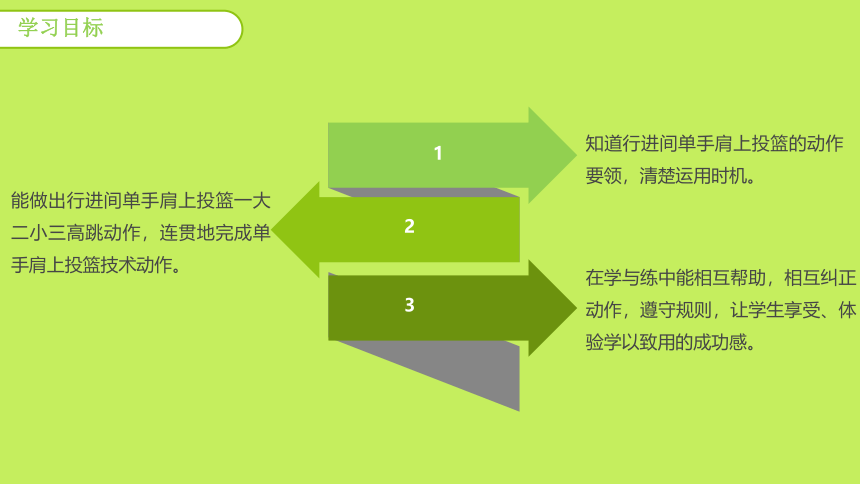 学习目标

1

知道行进间单手肩上投篮的动作要领，清楚运用时机。

2

能做出行进间单手肩上投篮一大二小三高跳动作，连贯地完成单手肩上投篮技术动作。

3

在学与练中能相互帮助，相互纠正动作，遵守规则，让学生享受、体验学以致用的成功感。